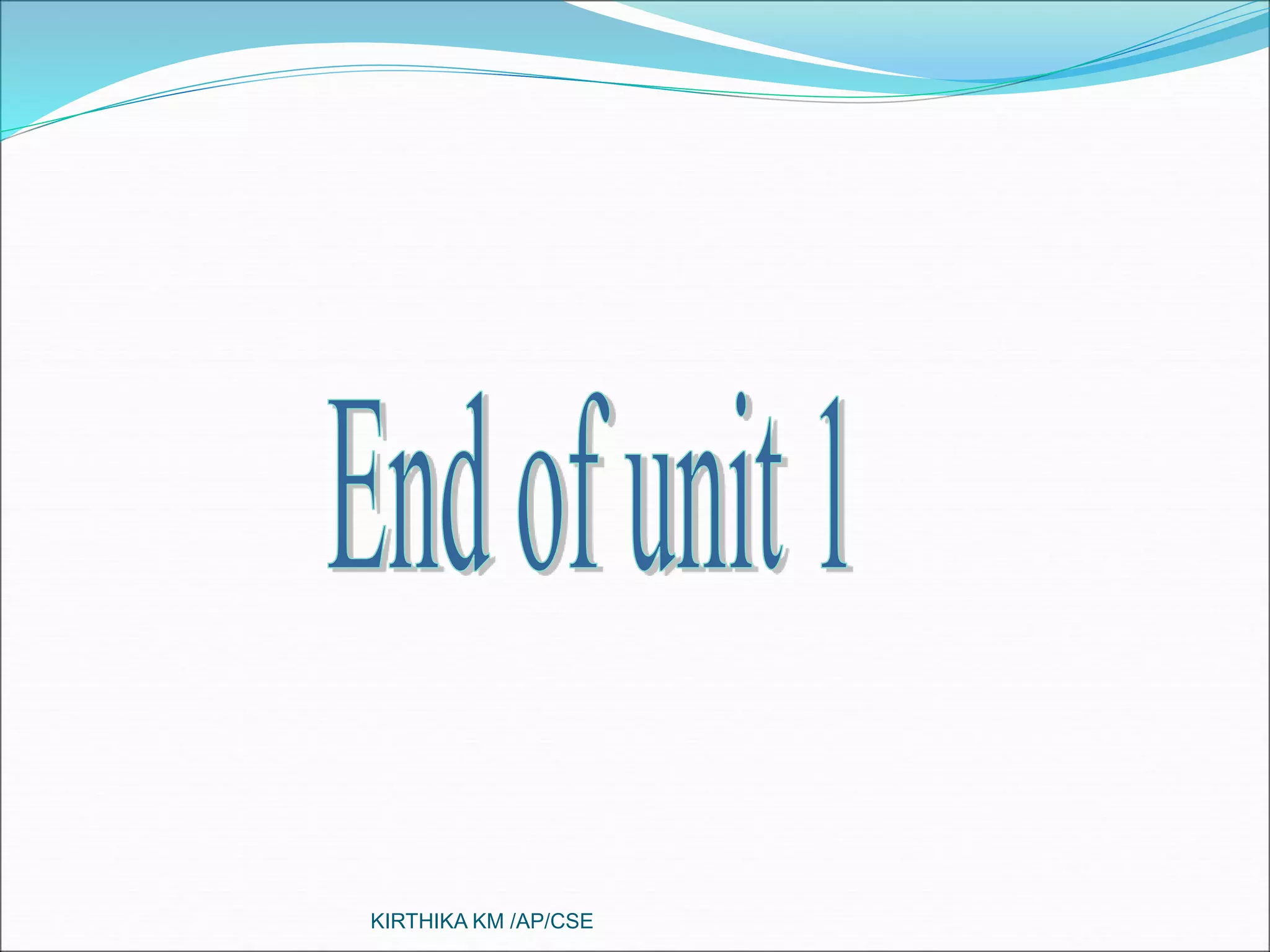 End of unit 1

KIRTHIKA KM /AP/CSE